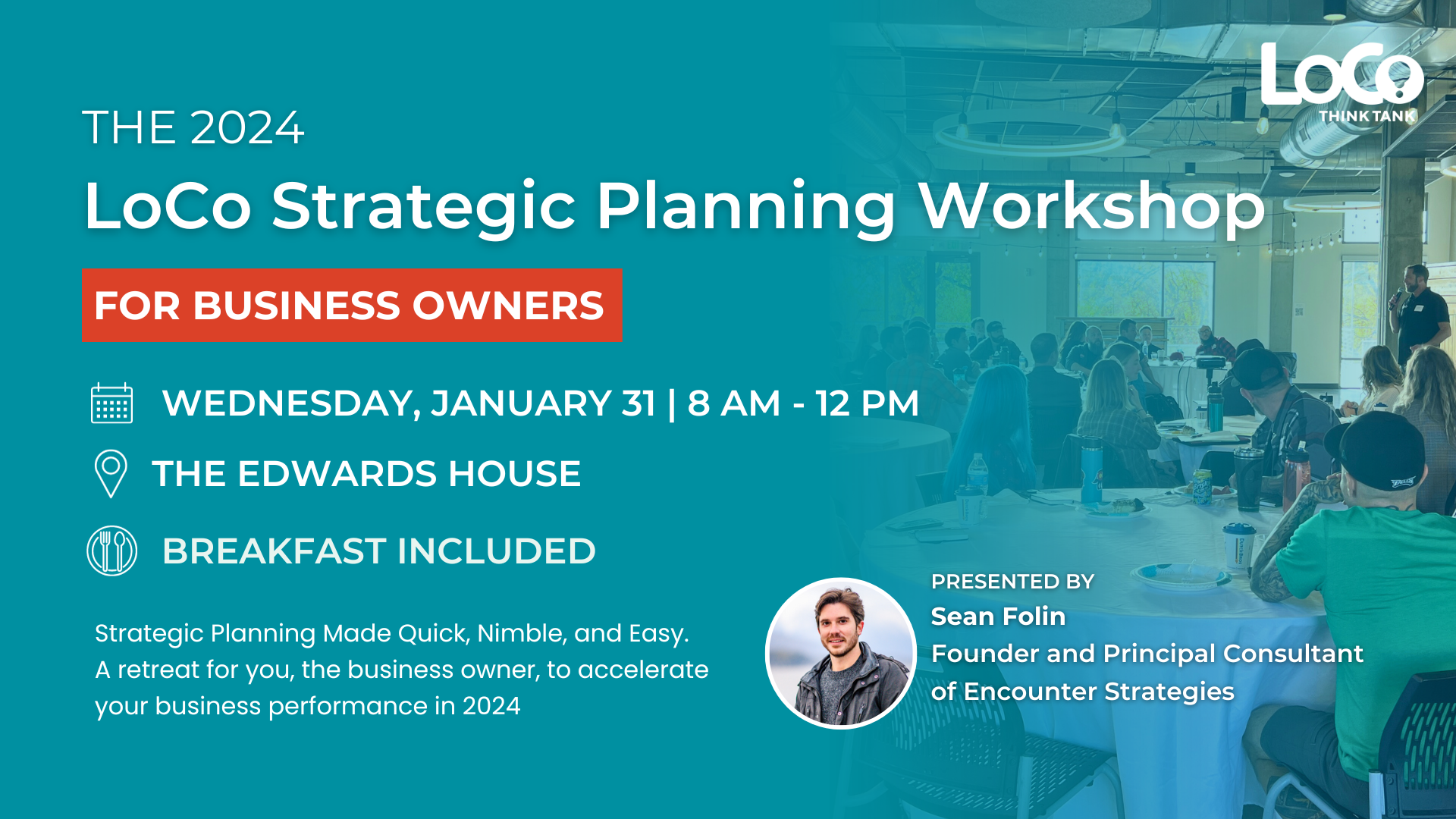 LoCo
THINK TANK

THE 2024
LoCo Strategic Planning Workshop

FOR BUSINESS OWNERS

WEDNESDAY, JANUARY 31 | 8 AM - 12 PM

THE EDWARDS HOUSE

BREAKFAST INCLUDED

Strategic Planning Made Quick, Nimble, and Easy. A retreat for you, the business owner, to accelerate your business performance in 2024

PRESENTED BY
Sean Folin
Founder and Principal Consultant of Encounter Strategies